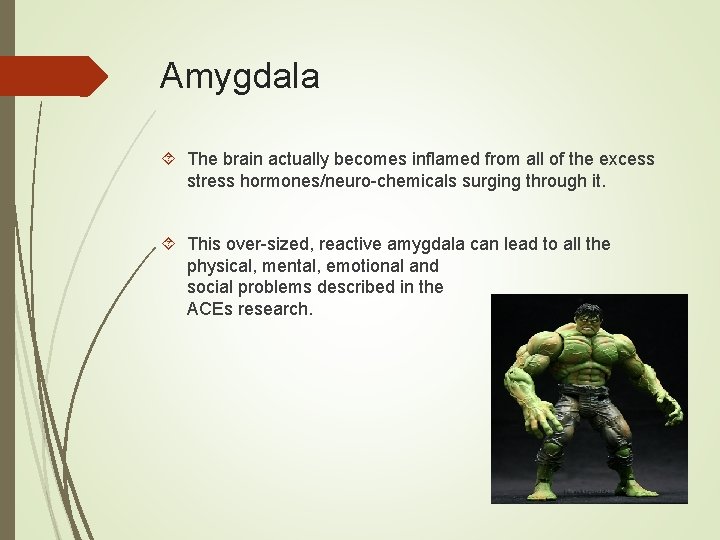 Amygdala

The brain actually becomes inflamed from all of the excess stress hormones/neuro-chemicals surging through it.

This over-sized, reactive amygdala can lead to all the physical, mental, emotional and social problems described in the ACEs research.